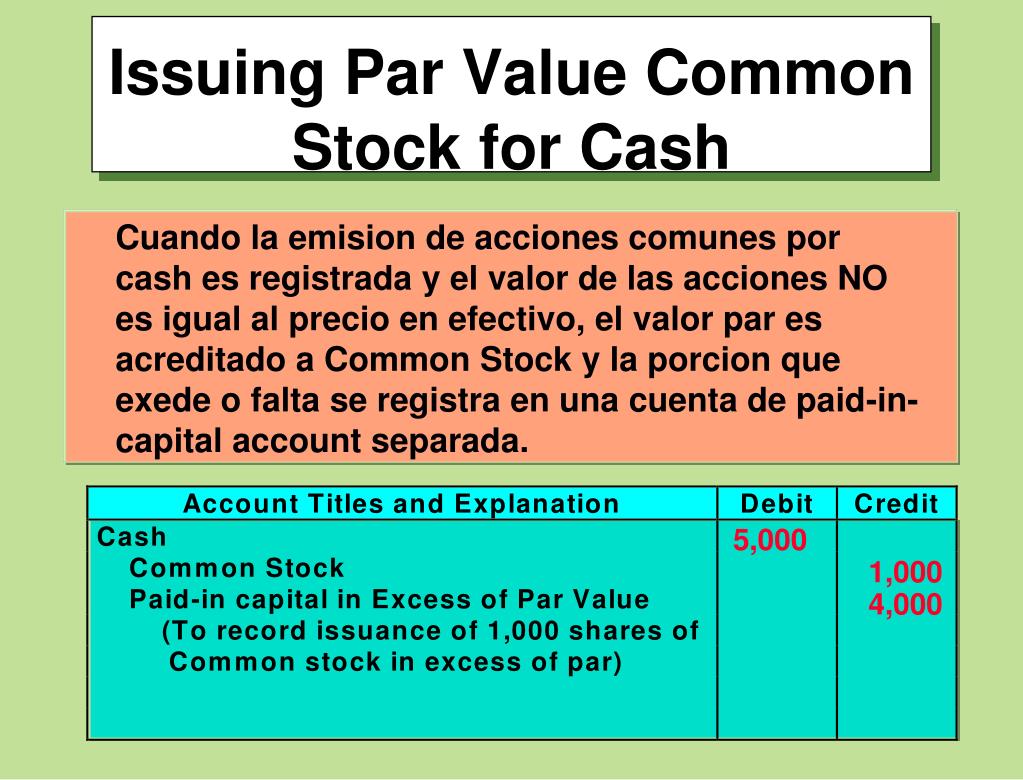 Issuing Par Value Common Stock for Cash

Cuando la emision de acciones comunes por cash es registrada y el valor de las acciones NO es igual al precio en efectivo, el valor par es acreditado a Common Stock y la porcion que exede o falta se registra en una cuenta de paid-in-capital account separada.

| Account Titles and Explanation | Debit | Credit |
|---|---|---|
| Cash | 5,000 | |
| Common Stock | | 1,000 |
| Paid-in capital in Excess of Par Value | | 4,000 |
| (To record issuance of 1,000 shares of Common stock in excess of par) | | |